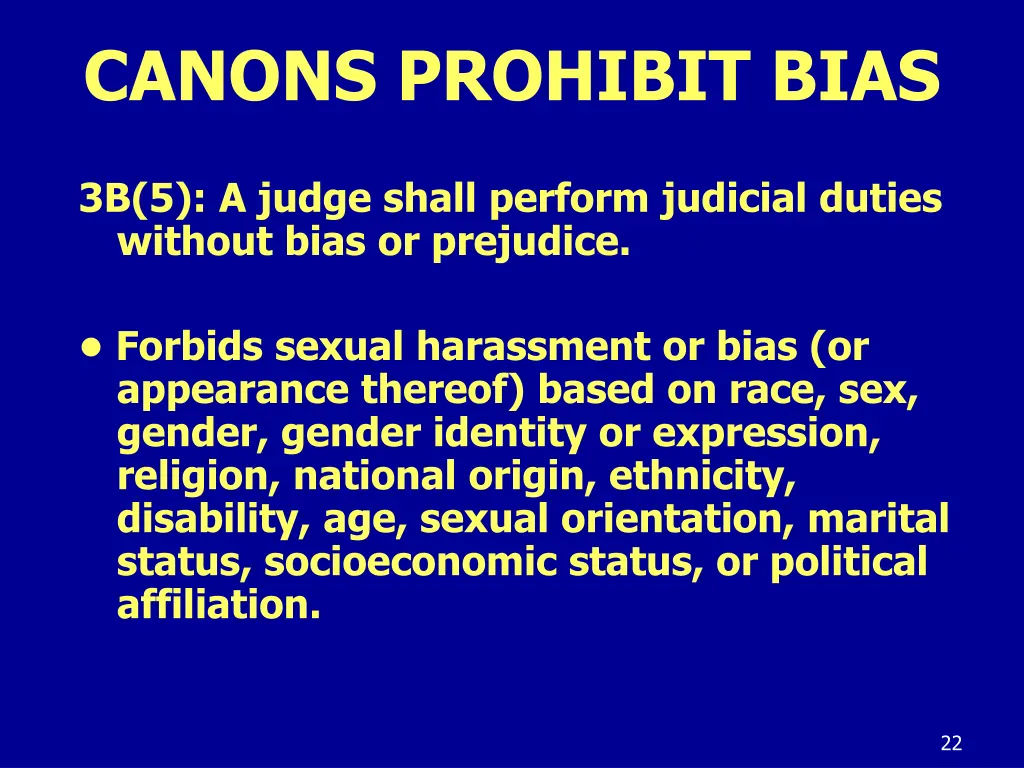 CANONS PROHIBIT BIAS

3B(5): A judge shall perform judicial duties without bias or prejudice.

• Forbids sexual harassment or bias (or appearance thereof) based on race, sex, gender, gender identity or expression, religion, national origin, ethnicity, disability, age, sexual orientation, marital status, socioeconomic status, or political affiliation.

22